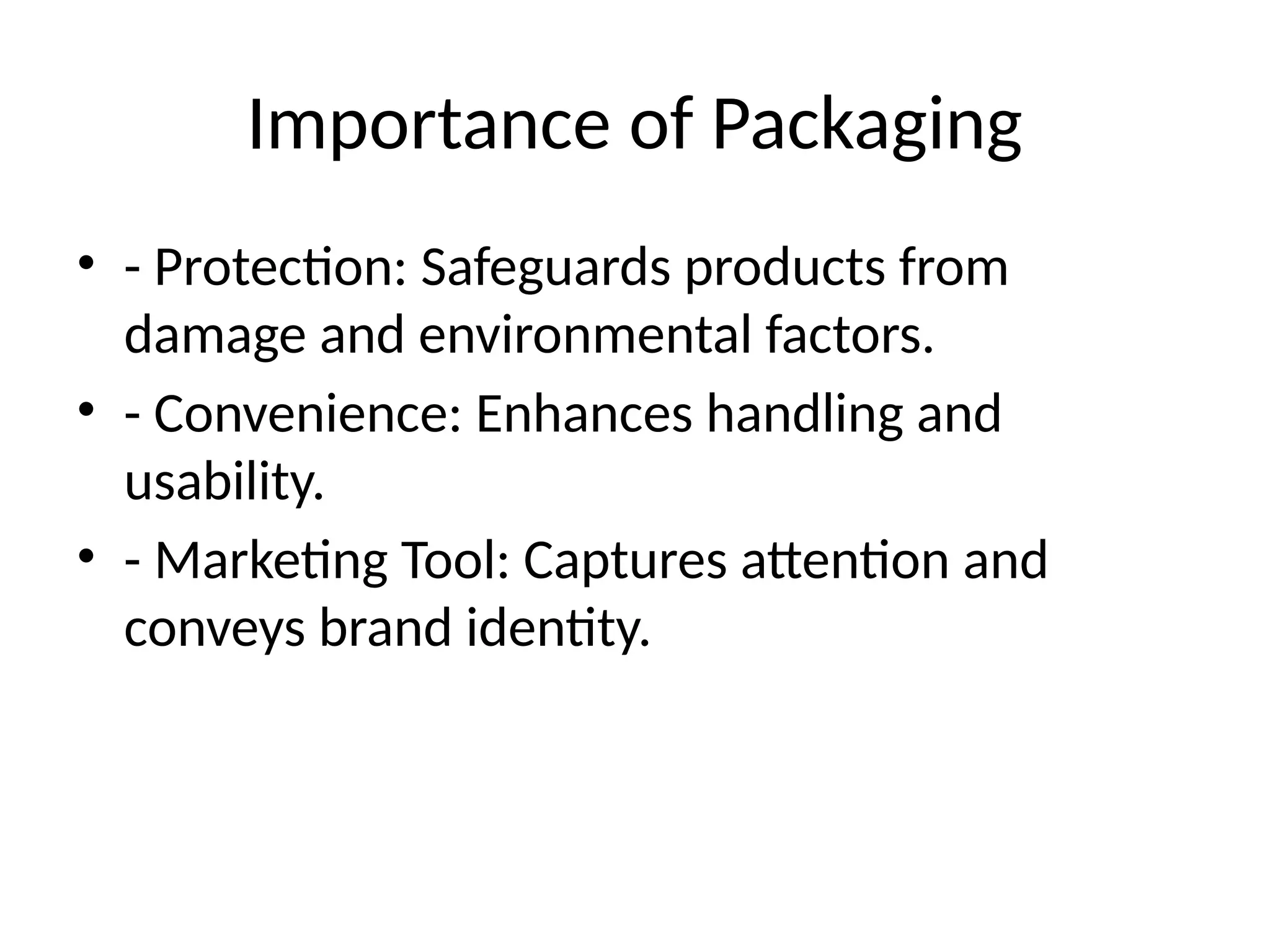 Importance of Packaging

• - Protection: Safeguards products from damage and environmental factors.
• - Convenience: Enhances handling and usability.
• - Marketing Tool: Captures attention and conveys brand identity.